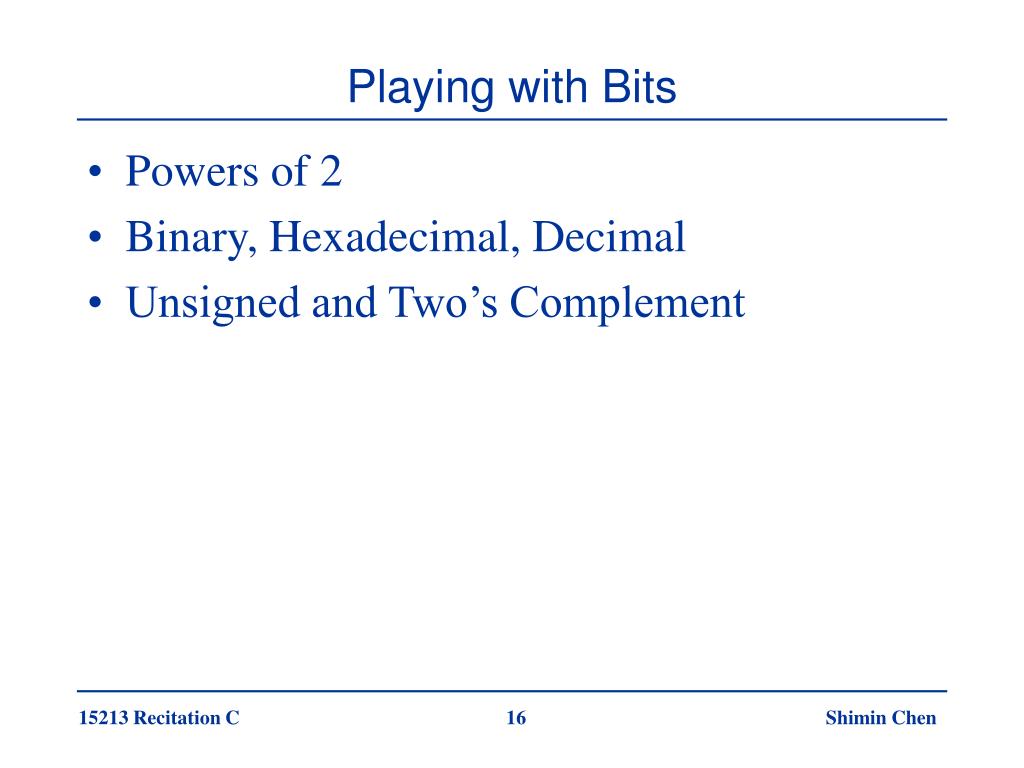 Playing with Bits

• Powers of 2
• Binary, Hexadecimal, Decimal
• Unsigned and Two’s Complement

15213 Recitation C 16 Shimin Chen